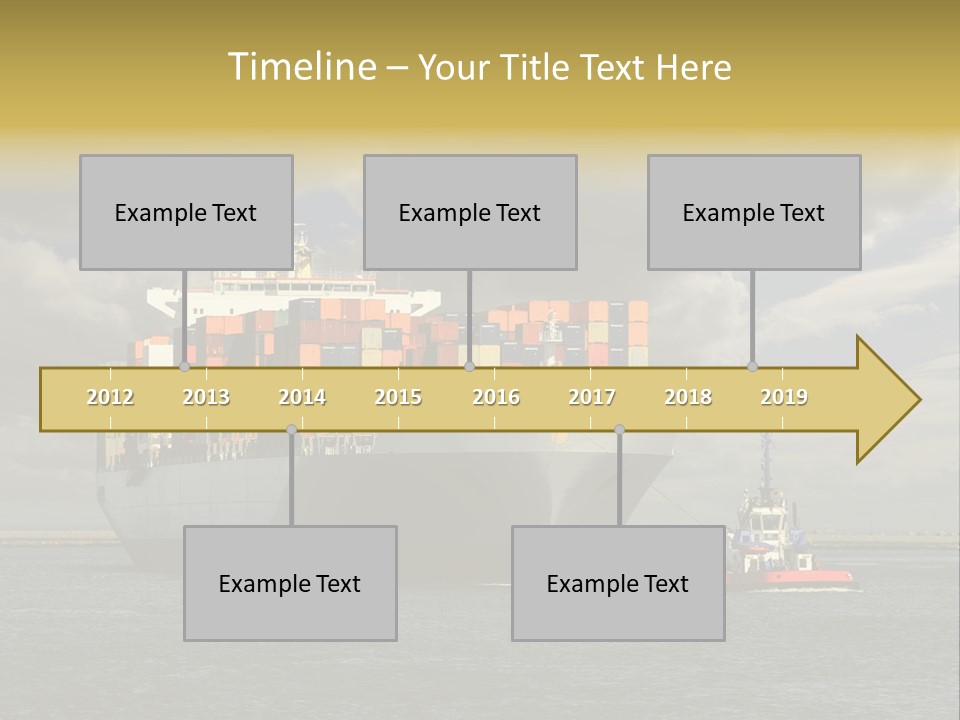 Timeline – Your Title Text Here

Example Text

Example Text

Example Text

2012 2013 2014 2015 2016 2017 2018 2019

Example Text

Example Text